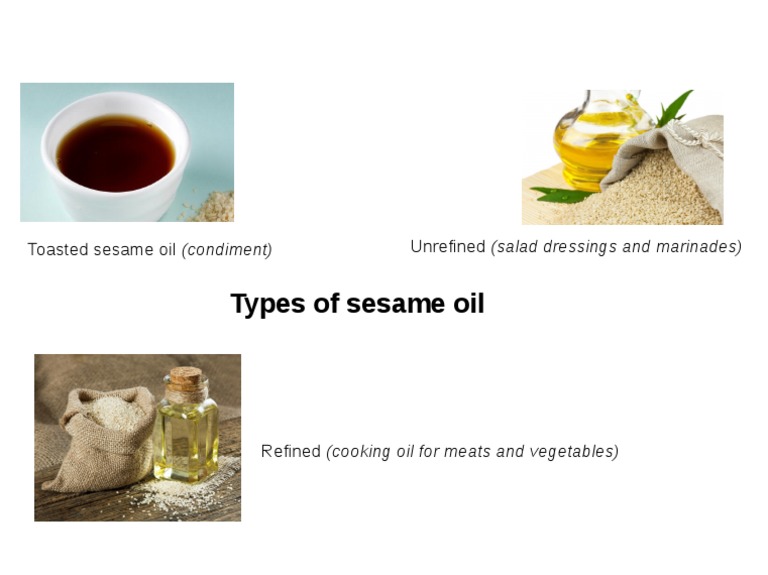 Toasted sesame oil (condiment)

Unrefined (salad dressings and marinades)

Types of sesame oil

Refined (cooking oil for meats and vegetables)